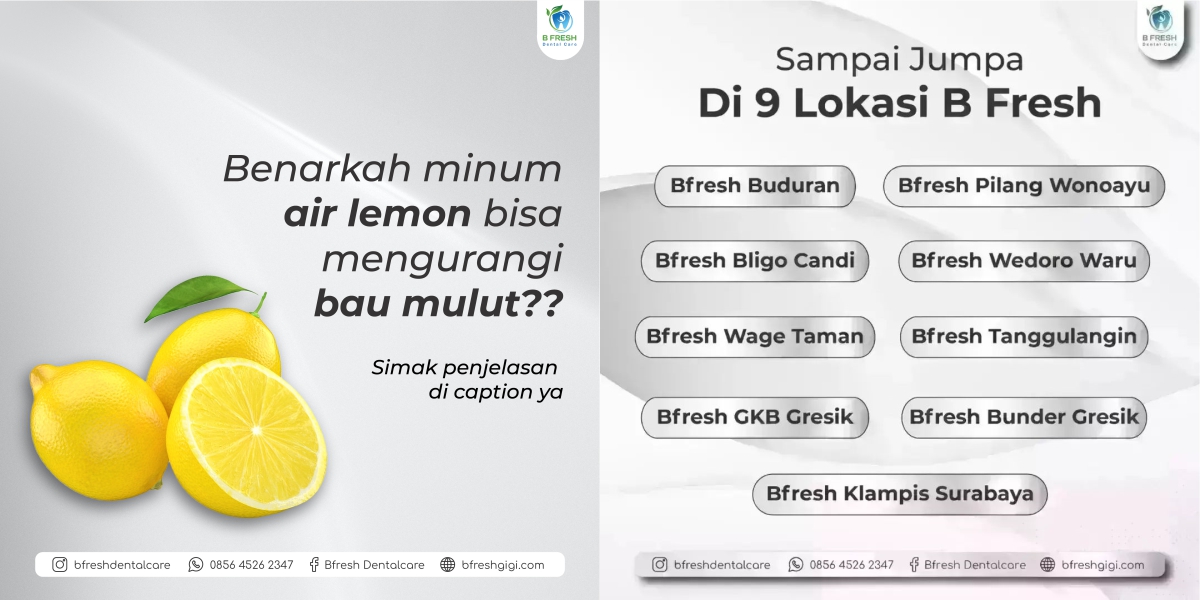 B FRESH
Dental Care

Benarkah minum air lemon bisa mengurangi bau mulut??

Simak penjelasan di caption ya

bfreshdentalcare 0856 4526 2347 Bfresh Dentalcare bfreshgigi.com

B FRESH
Dental Care

Sampai Jumpa
Di 9 Lokasi B Fresh

Bfresh Buduran
Bfresh Pilang Wonoayu
Bfresh Bligo Candi
Bfresh Wedoro Waru
Bfresh Wage Taman
Bfresh Tanggulangin
Bfresh GKB Gresik
Bfresh Bunder Gresik
Bfresh Klampis Surabaya

bfreshdentalcare 0856 4526 2347 Bfresh Dentalcare bfreshgigi.com